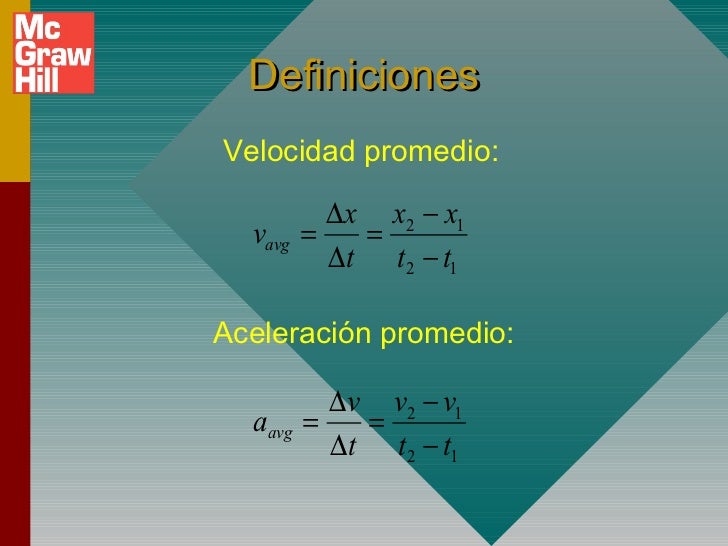 Mc Graw Hill

Definiciones

Velocidad promedio:

$v_{avg} = \frac{\Delta x}{\Delta t} = \frac{x_2 - x_1}{t_2 - t_1}$

Aceleración promedio:

$a_{avg} = \frac{\Delta v}{\Delta t} = \frac{v_2 - v_1}{t_2 - t_1}$